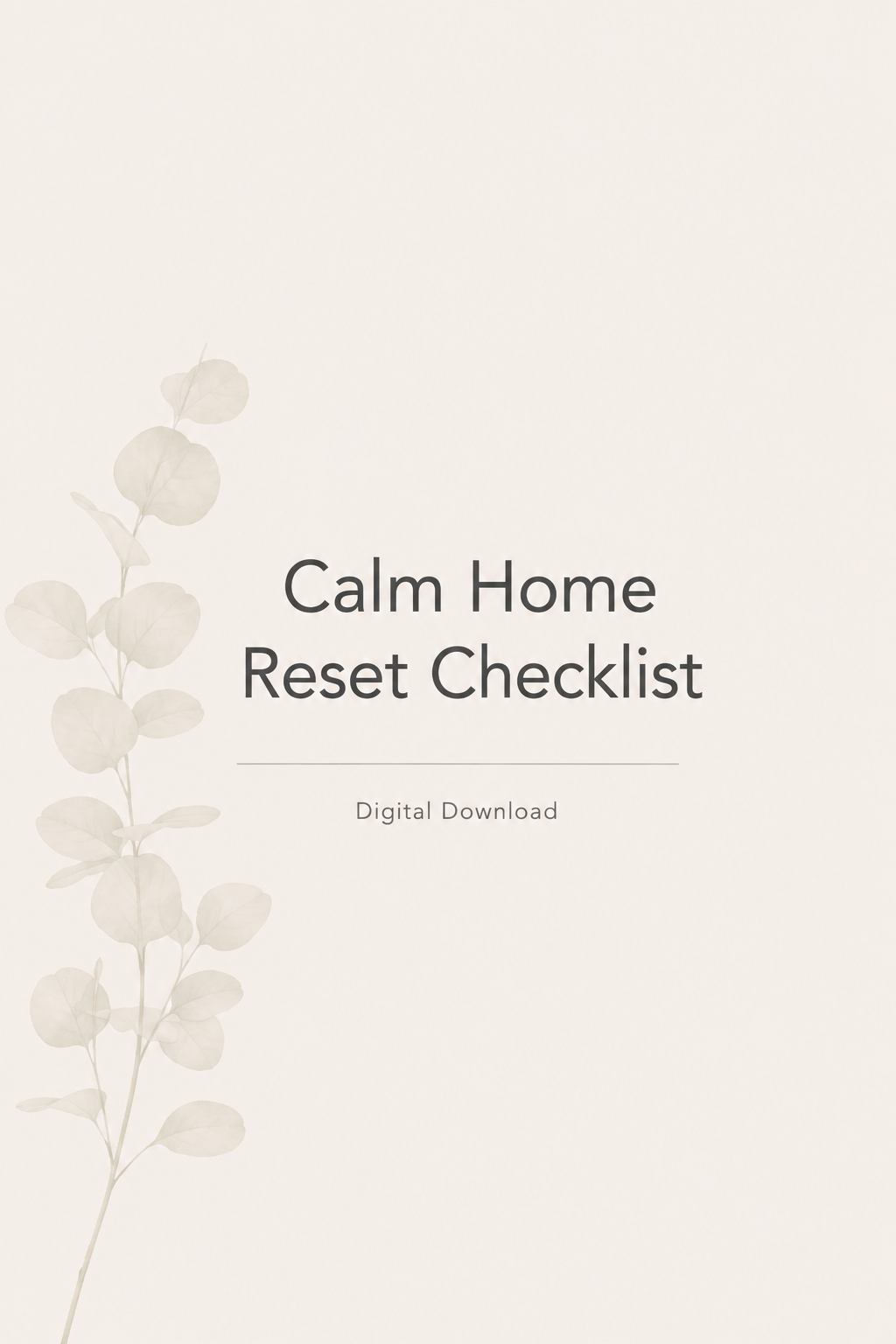 Calm Home
Reset Checklist

Digital Download